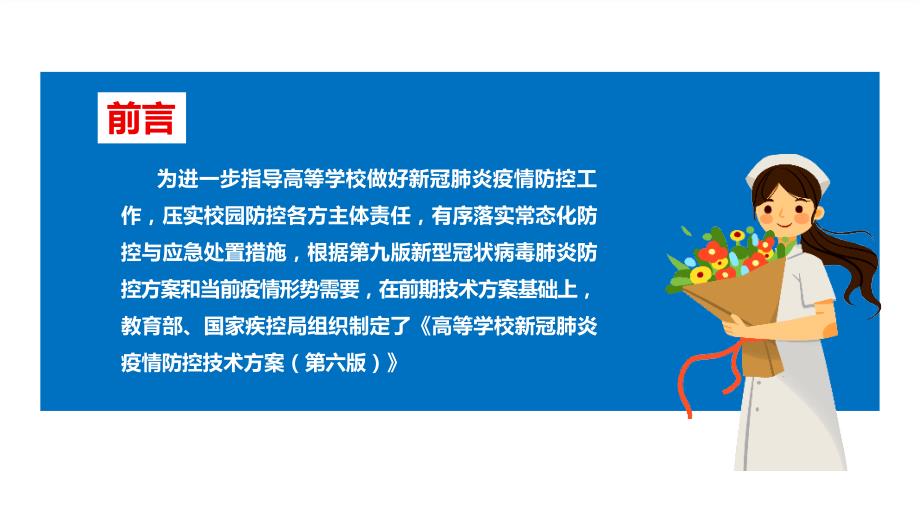 前言

为进一步指导高等学校做好新冠肺炎疫情防控工作，压实校园防控各方主体责任，有序落实常态化防控与应急处置措施，根据第九版新型冠状病毒肺炎防控方案和当前疫情形势需要，在前期技术方案基础上，教育部、国家疾控局组织制定了《高等学校新冠肺炎疫情防控技术方案（第六版）》